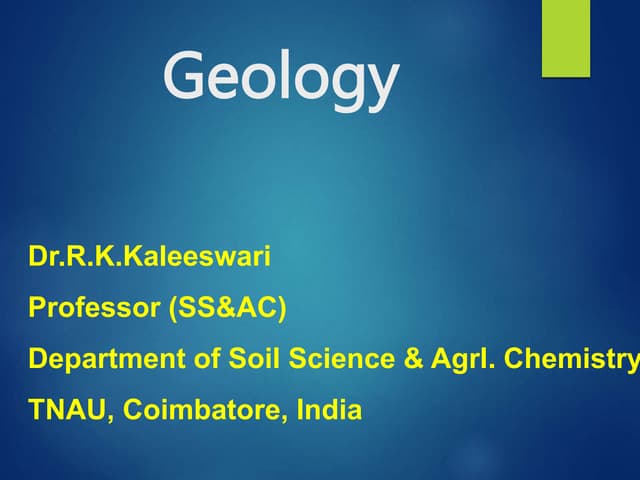 Geology

Dr.R.K.Kaleeswari

Professor (SS&AC)

Department of Soil Science & Agrl. Chemistry

TNAU, Coimbatore, India